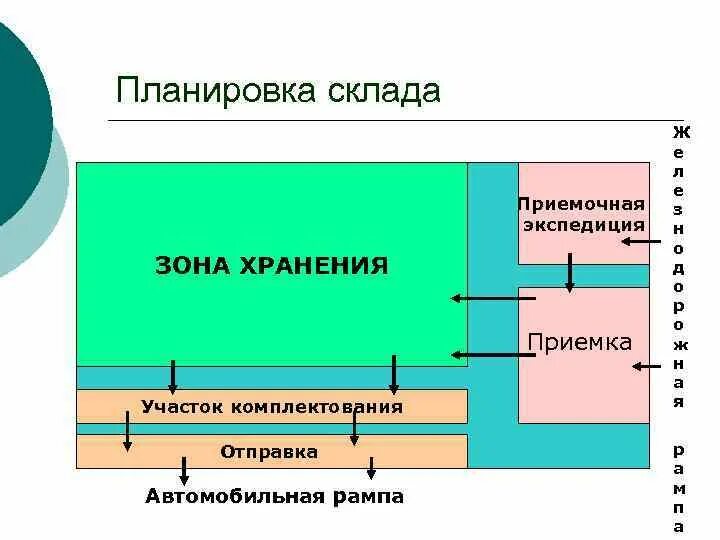 Планировка склада

ЗОНА ХРАНЕНИЯ

Приемочная экспедиция

Приемка

Участок комплектования

Отправка

Автомобильная рампа

Железнодорожная рампа